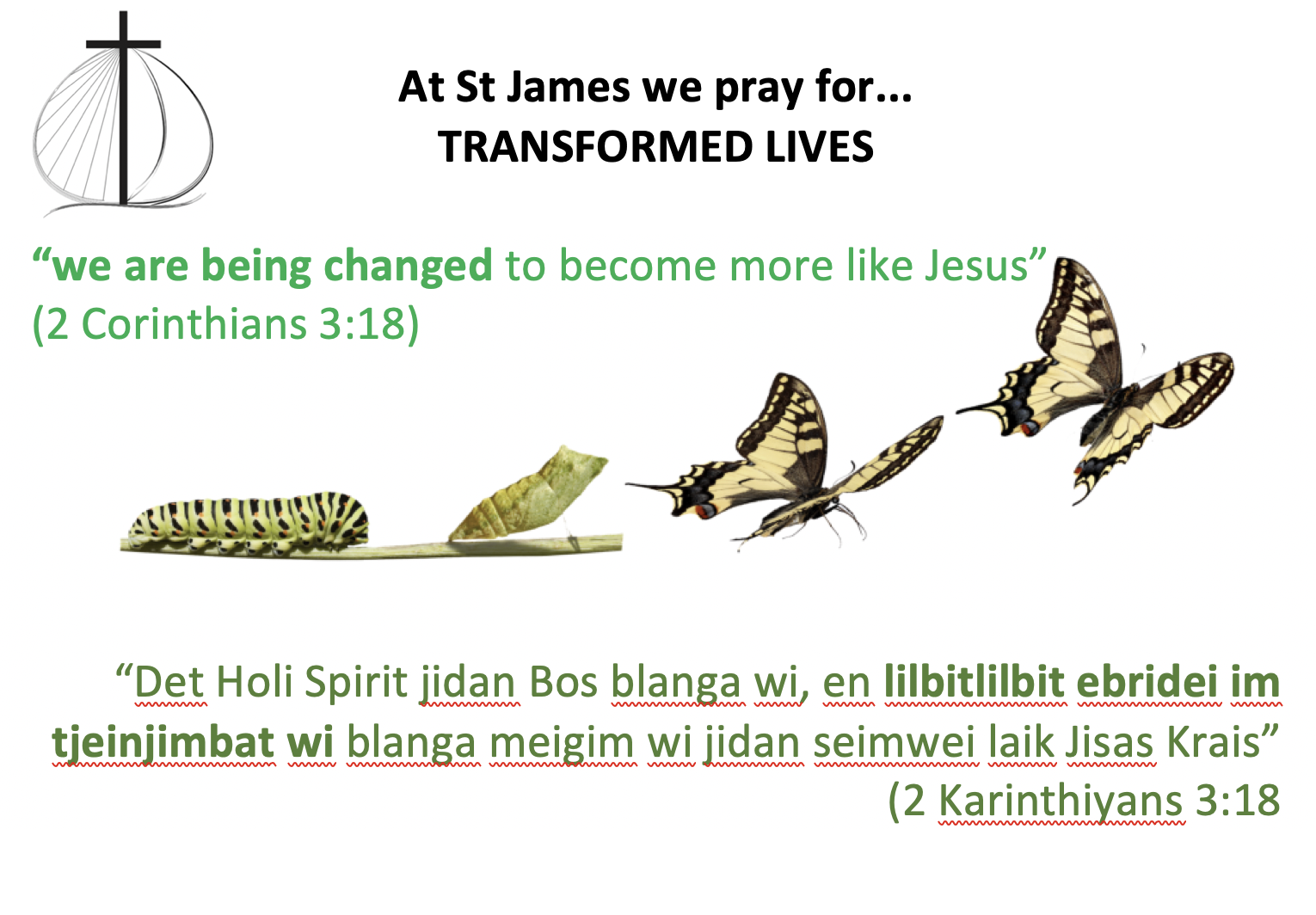 At St James we pray for...
TRANSFORMED LIVES

“we are being changed to become more like Jesus”
(2 Corinthians 3:18)

“Det Holi Spirit jidan Bos blanga wi, en lilbitlilbit ebridei im tjeinjimbat wi blanga meigim wi jidan seimwei laik Jisas Krais”
(2 Karinthiyans 3:18